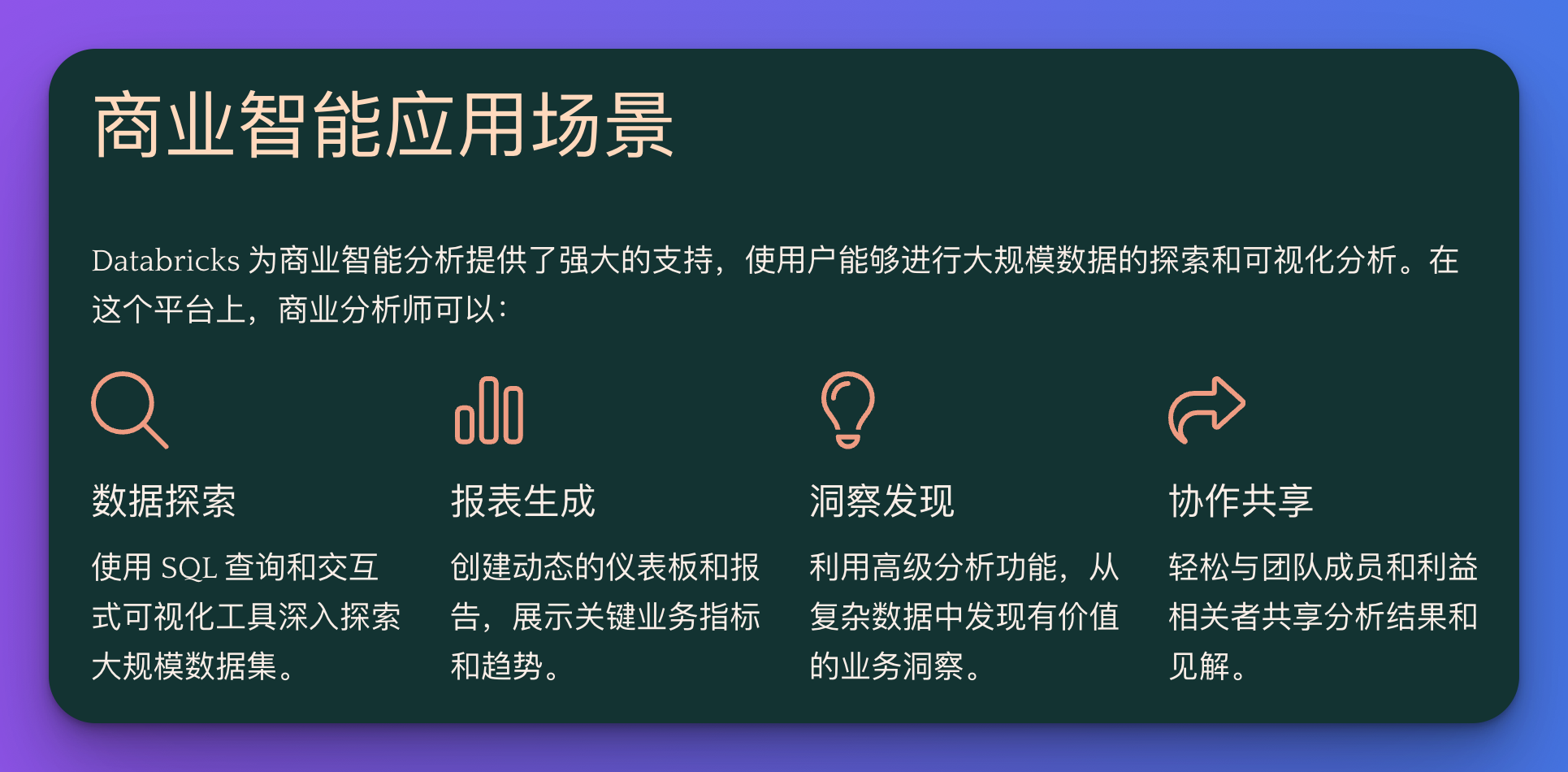 商业智能应用场景

Databricks 为商业智能分析提供了强大的支持，使用户能够进行大规模数据的探索和可视化分析。在这个平台上，商业分析师可以：

数据探索

使用 SQL 查询和交互式可视化工具深入探索大规模数据集。

报表生成

创建动态的仪表板和报告，展示关键业务指标和趋势。

洞察发现

利用高级分析功能，从复杂数据中发现有价值的业务洞察。

协作共享

轻松与团队成员和利益相关者共享分析结果和见解。